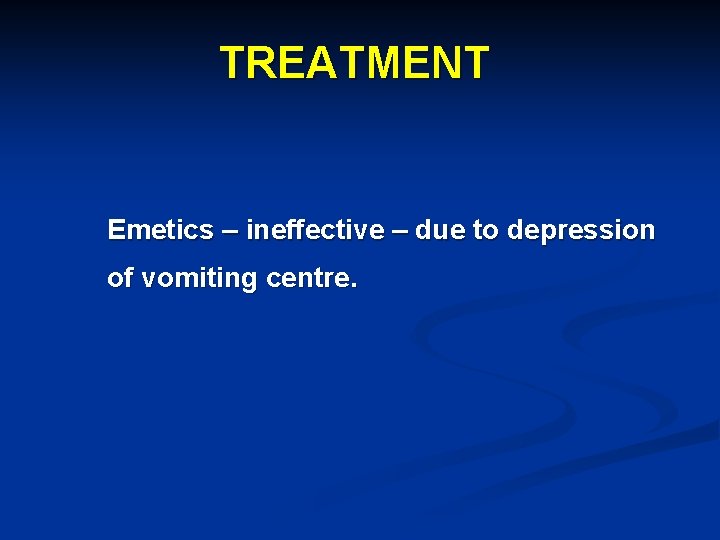 TREATMENT

Emetics – ineffective – due to depression of vomiting centre.